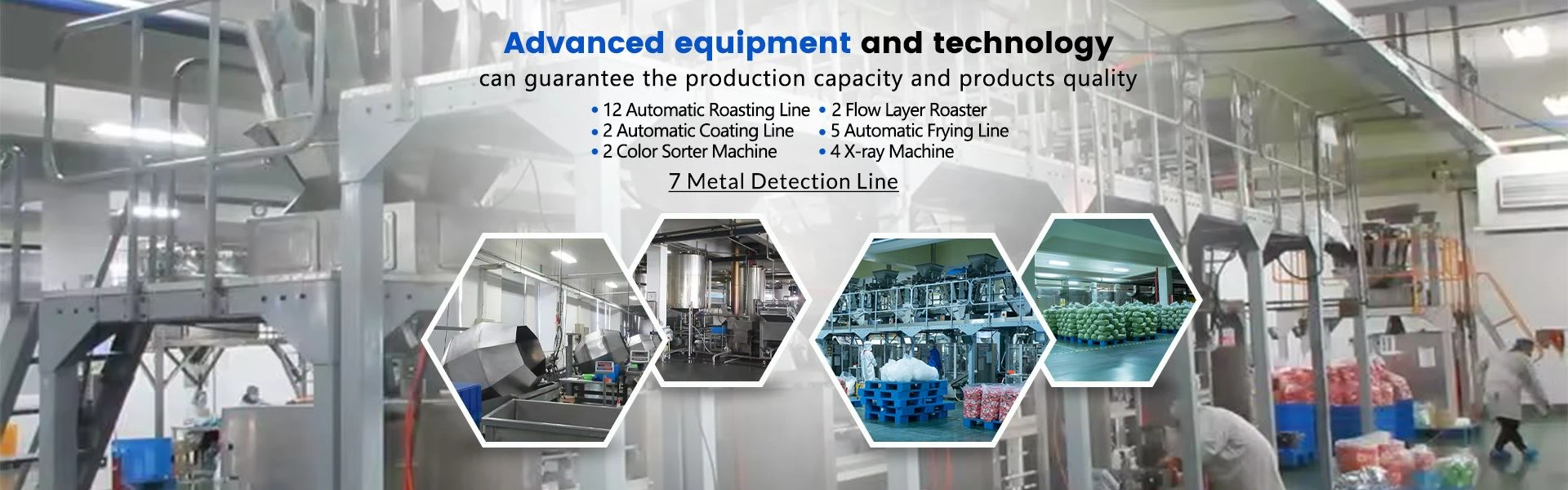 Advanced equipment and technology
can guarantee the production capacity and products quality

• 12 Automatic Roasting Line
• 2 Automatic Coating Line
• 2 Color Sorter Machine

• 2 Flow Layer Roaster
• 5 Automatic Frying Line
• 4 X-ray Machine

7 Metal Detection Line